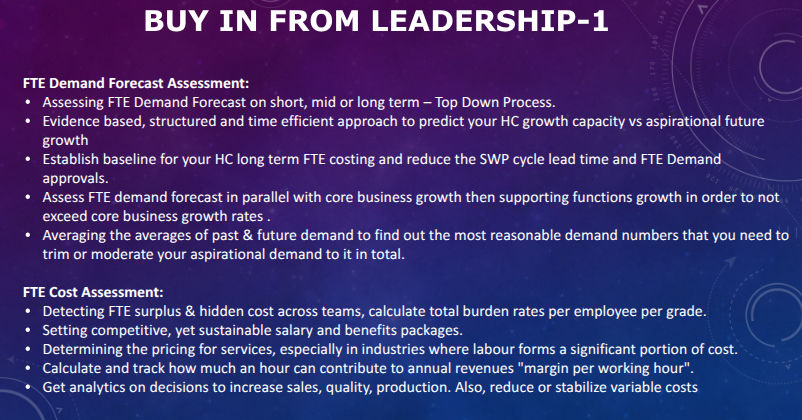 BUY IN FROM LEADERSHIP-1

FTE Demand Forecast Assessment:
• Assessing FTE Demand Forecast on short, mid or long term – Top Down Process.
• Evidence based, structured and time efficient approach to predict your HC growth capacity vs aspirational future growth
• Establish baseline for your HC long term FTE costing and reduce the SWP cycle lead time and FTE Demand approvals.
• Assess FTE demand forecast in parallel with core business growth then supporting functions growth in order to not exceed core business growth rates .
• Averaging the averages of past & future demand to find out the most reasonable demand numbers that you need to trim or moderate your aspirational demand to it in total.

FTE Cost Assessment:
• Detecting FTE surplus & hidden cost across teams, calculate total burden rates per employee per grade.
• Setting competitive, yet sustainable salary and benefits packages.
• Determining the pricing for services, especially in industries where labour forms a significant portion of cost.
• Calculate and track how much an hour can contribute to annual revenues "margin per working hour".
• Get analytics on decisions to increase sales, quality, production. Also, reduce or stabilize variable costs